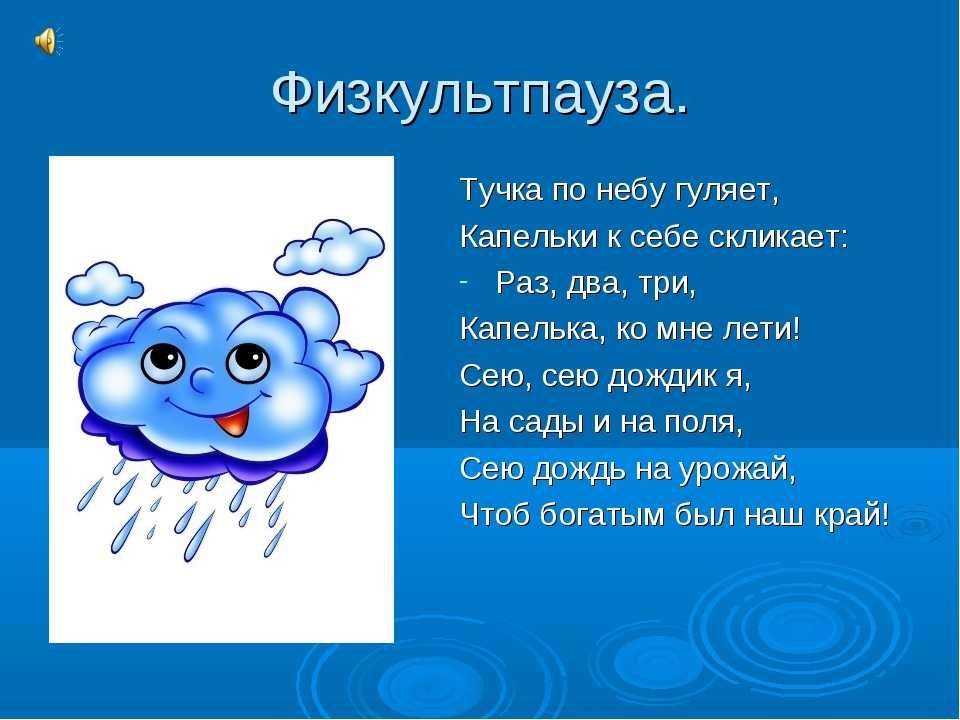 Физкультпауза.

Тучка по небу гуляет,
Капельки к себе скликает:
- Раз, два, три,
Капелька, ко мне лети!
Сею, сею дождик я,
На сады и на поля,
Сею дождь на урожай,
Чтоб богатым был наш край!